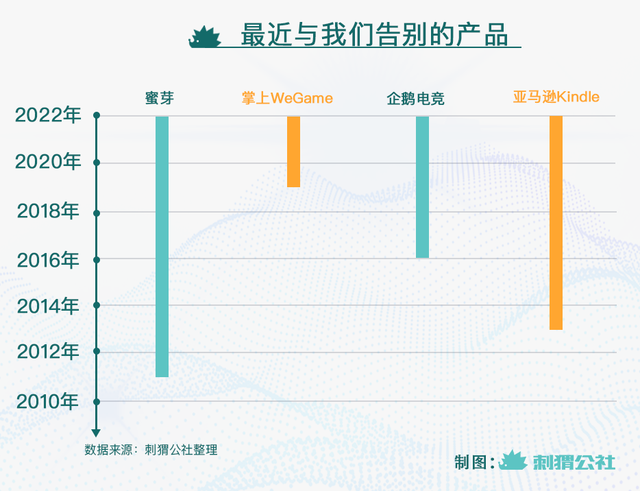 最近与我们告别的产品

蜜芽
掌上WeGame
企鹅电竞
亚马逊Kindle

2022年
2020年
2018年
2016年
2014年
2012年
2010年

数据来源：刺猬公社整理

制图：刺猬公社